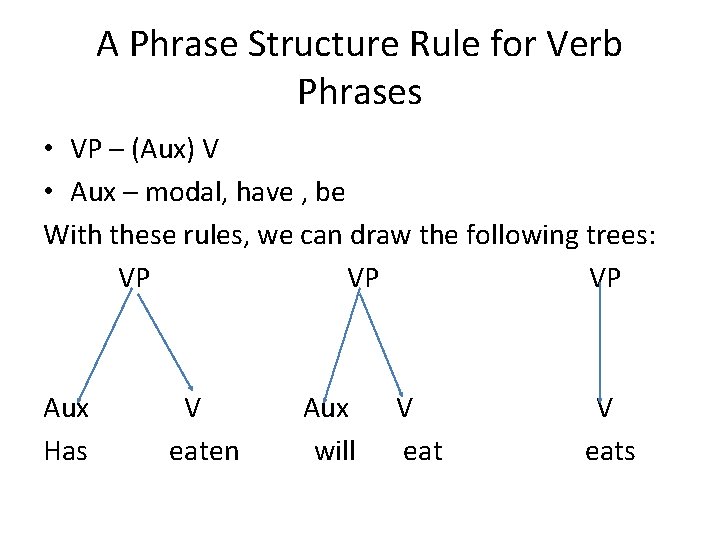 A Phrase Structure Rule for Verb Phrases

• VP – (Aux) V
• Aux – modal, have , be

With these rules, we can draw the following trees:

VP VP VP

Aux V Aux V V
Has eaten will eat eats